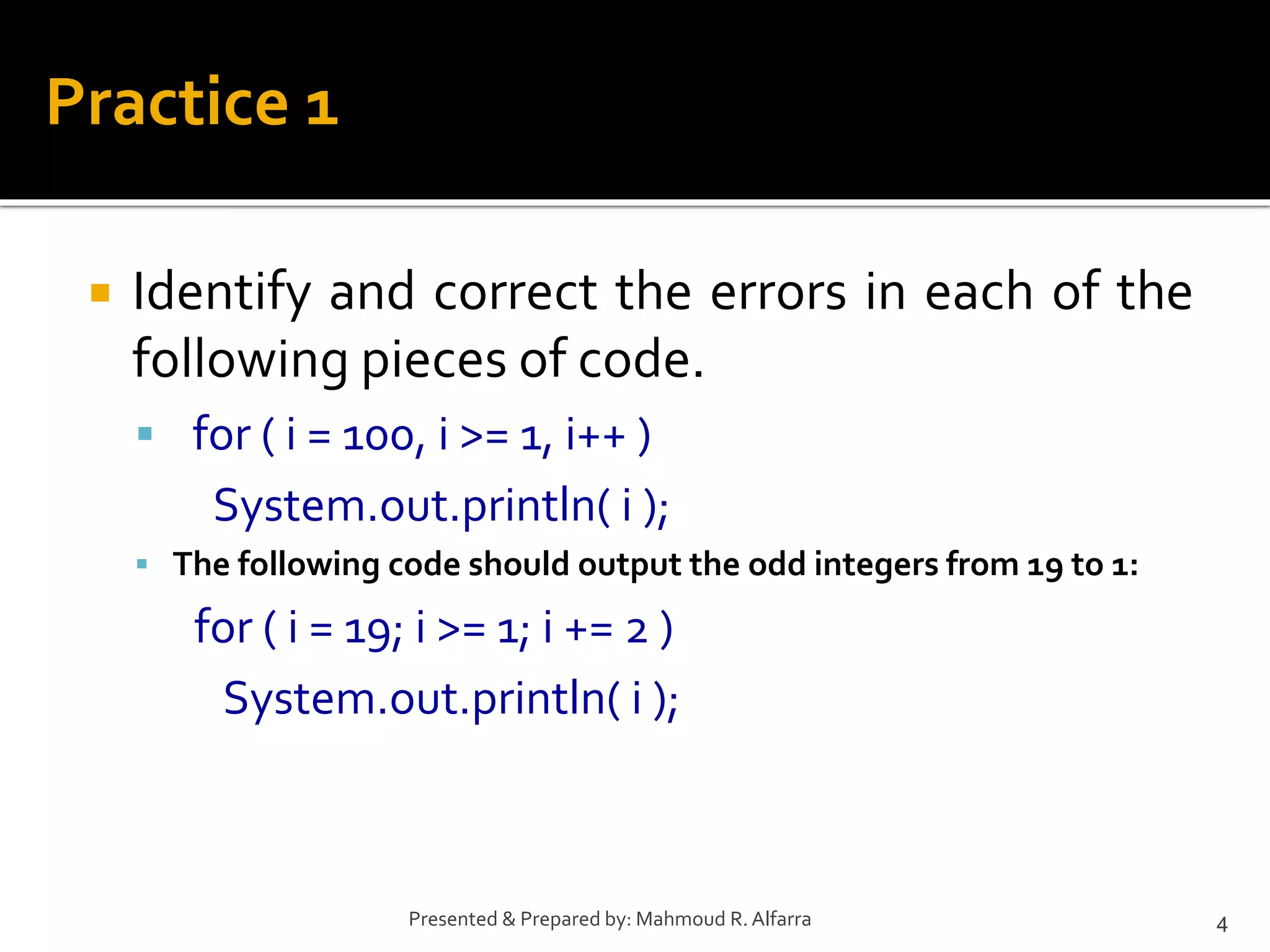 Practice 1

Identify and correct the errors in each of the following pieces of code.

for ( i = 100, i >= 1, i++ )

System.out.println( i );

The following code should output the odd integers from 19 to 1:

for ( i = 19; i >= 1; i += 2 )

System.out.println( i );

Presented & Prepared by: Mahmoud R. Alfarra

4